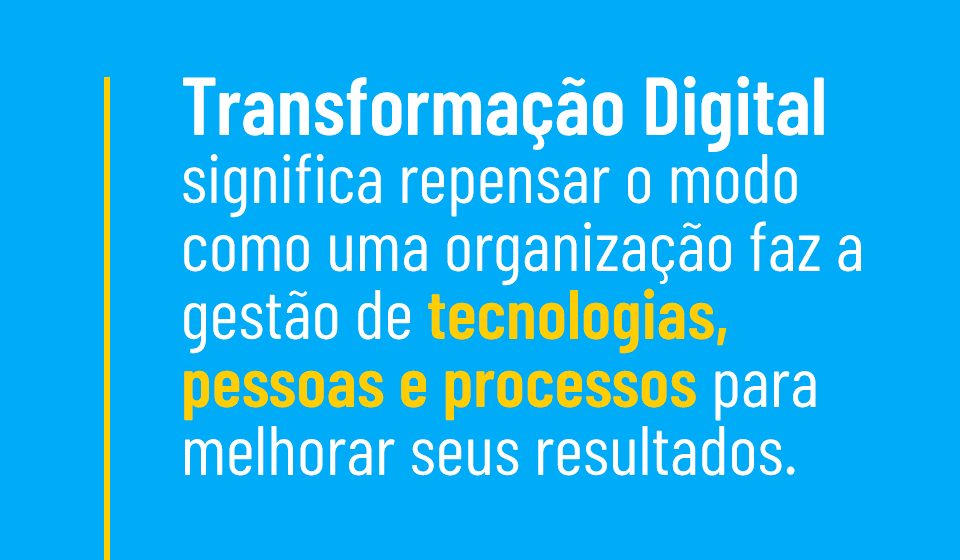 Transformação Digital significa repensar o modo como uma organização faz a gestão de tecnologias, pessoas e processos para melhorar seus resultados.